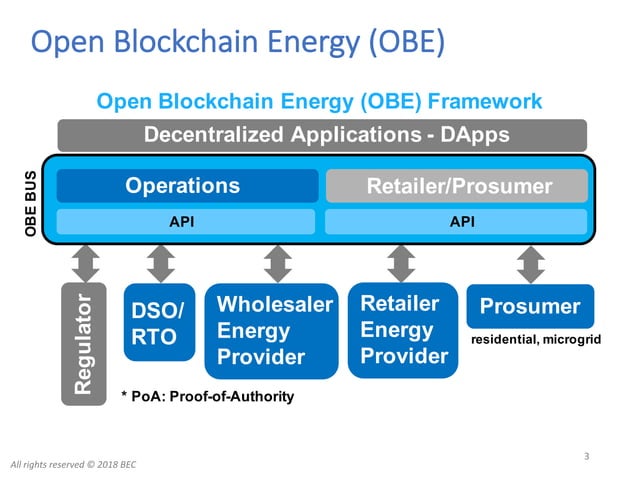 Open Blockchain Energy (OBE)

Open Blockchain Energy (OBE) Framework

Decentralized Applications - DApps

OBE BUS

Operations

Retailer/Prosumer

API

API

Regulator

DSO/ RTO

Wholesaler Energy Provider

Retailer Energy Provider

Prosumer

residential, microgrid

* PoA: Proof-of-Authority

All rights reserved © 2018 BEC

3